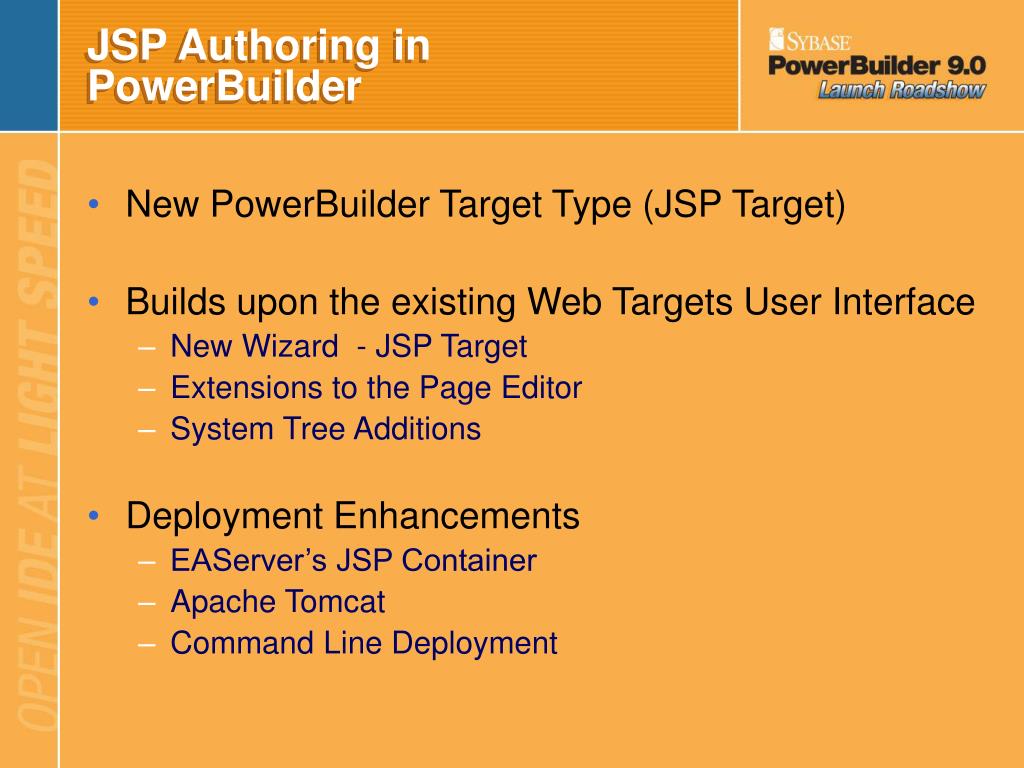 JSP Authoring in PowerBuilder

SYBASE
PowerBuilder 9.0
Launch Roadshow

OPEN IDE AT LIGHT SPEED

• New PowerBuilder Target Type (JSP Target)

• Builds upon the existing Web Targets User Interface
– New Wizard - JSP Target
– Extensions to the Page Editor
– System Tree Additions

• Deployment Enhancements
– EAServer's JSP Container
– Apache Tomcat
– Command Line Deployment